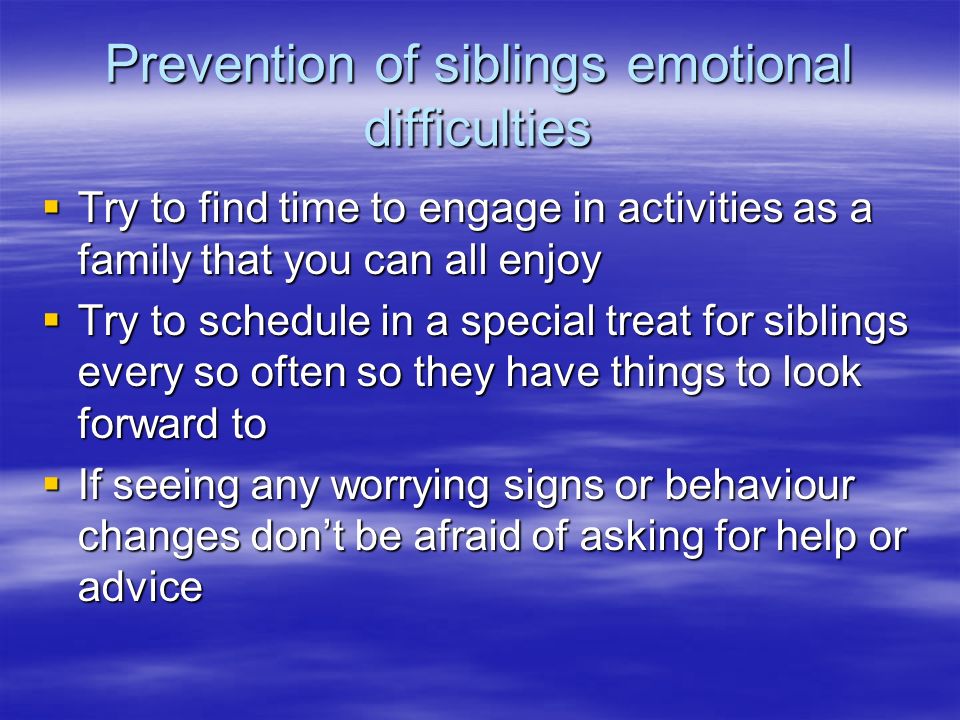 Prevention of siblings emotional difficulties

- Try to find time to engage in activities as a family that you can all enjoy
- Try to schedule in a special treat for siblings every so often so they have things to look forward to
- If seeing any worrying signs or behaviour changes don’t be afraid of asking for help or advice